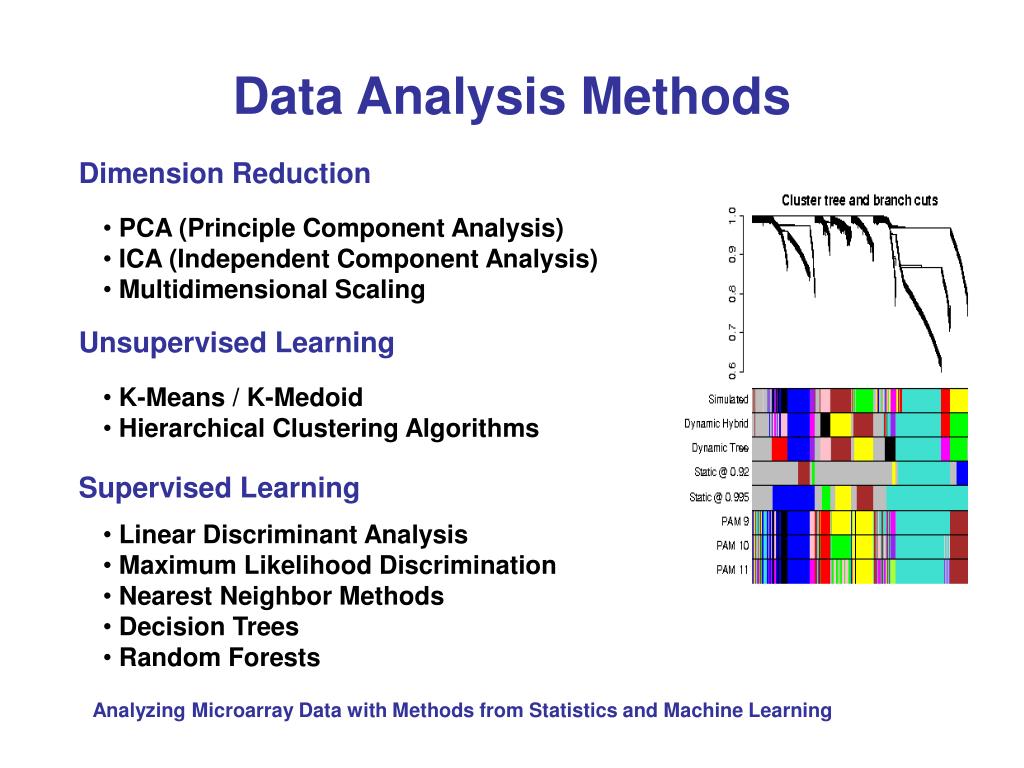 Data Analysis Methods

Dimension Reduction

• PCA (Principle Component Analysis)
• ICA (Independent Component Analysis)
• Multidimensional Scaling

Unsupervised Learning

• K-Means / K-Medoid
• Hierarchical Clustering Algorithms

Supervised Learning

• Linear Discriminant Analysis
• Maximum Likelihood Discrimination
• Nearest Neighbor Methods
• Decision Trees
• Random Forests

Cluster tree and branch cuts

1.0
0.9
0.8
0.7
0.6

Simulated
Dynamic Hybrid
Dynamic Tree
Static @ 0.92
Static @ 0.995
PAM 9
PAM 10
PAM 11

Analyzing Microarray Data with Methods from Statistics and Machine Learning